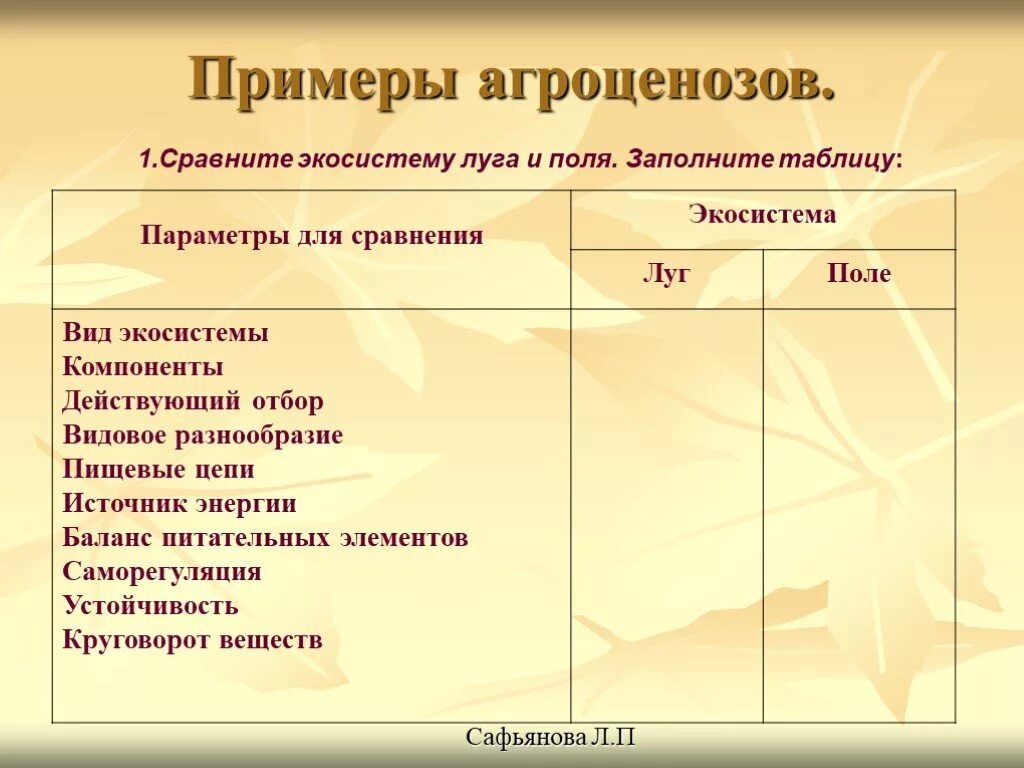 Примеры агроценозов.

1.Сравните экосистему луга и поля. Заполните таблицу:

| Параметры для сравнения | Экосистема | |
|---|---|---|
| | Луг | Поле |
| Вид экосистемы<br>Компоненты<br>Действующий отбор<br>Видовое разнообразие<br>Пищевые цепи<br>Источник энергии<br>Баланс питательных элементов<br>Саморегуляция<br>Устойчивость<br>Круговорот веществ | | |

Сафьянова Л.П